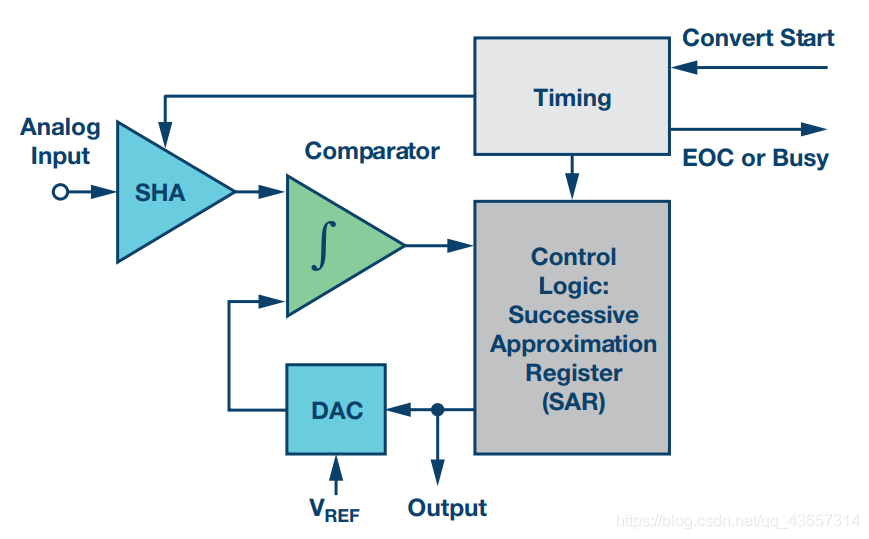 Convert Start

Timing

EOC or Busy

Analog Input

SHA

Comparator

$\int$

Control Logic: Successive Approximation Register (SAR)

DAC

$V_{REF}$

Output

https://blog.csdn.net/qq_43657314